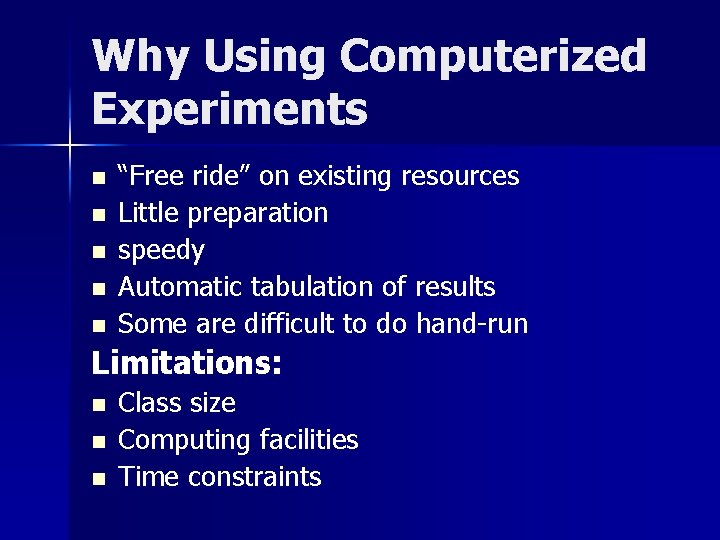 Why Using Computerized Experiments

- “Free ride” on existing resources
- Little preparation
- speedy
- Automatic tabulation of results
- Some are difficult to do hand-run

Limitations:

- Class size
- Computing facilities
- Time constraints